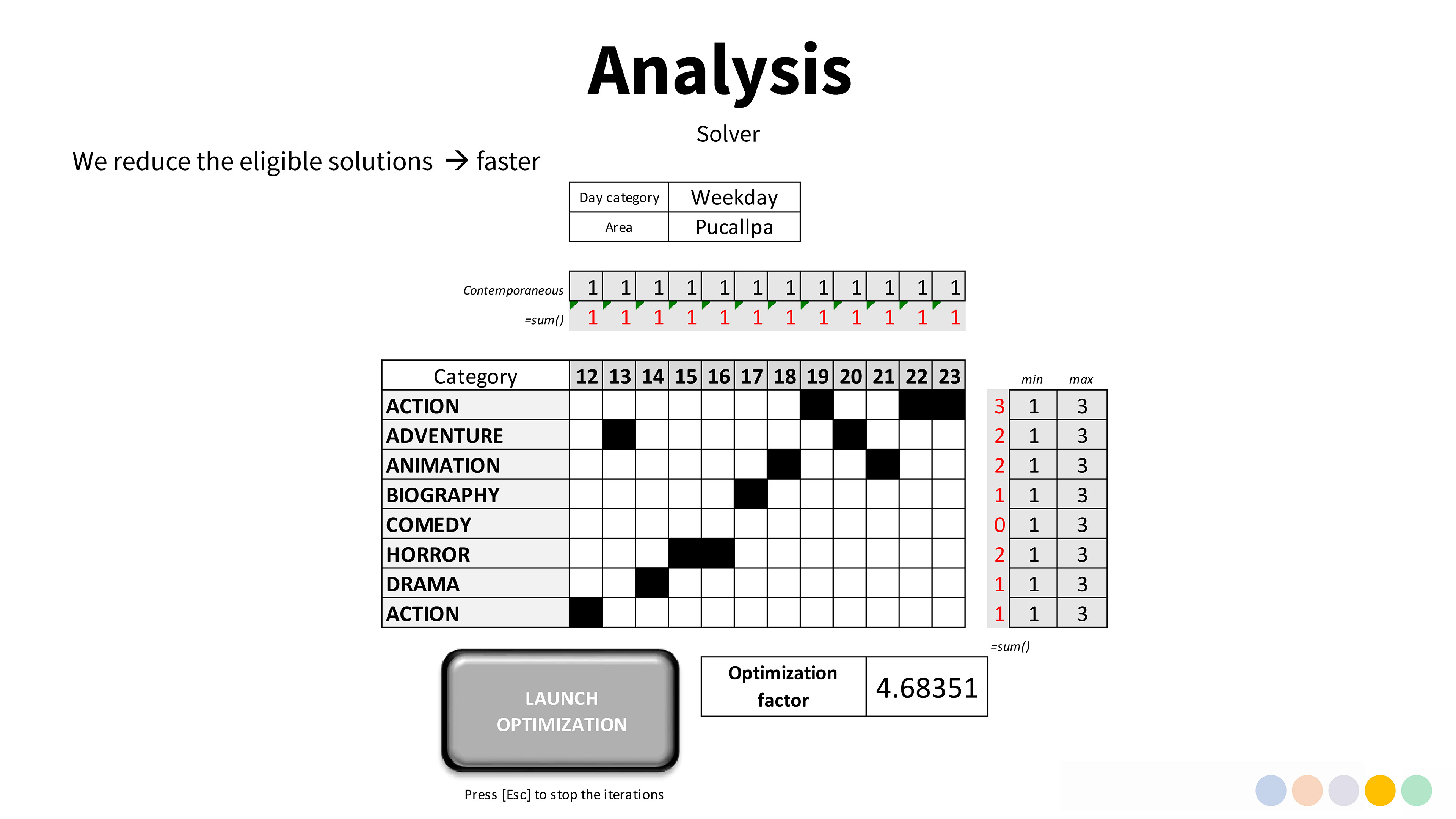 Analysis

Solver

We reduce the eligible solutions → faster

| Day category | Weekday |
|---|---|
| Area | Pucallpa |

| Contemporaneous | 1 | 1 | 1 | 1 | 1 | 1 | 1 | 1 | 1 | 1 | 1 | 1 |
|---|---|---|---|---|---|---|---|---|---|---|---|---|
| =sum() | 1 | 1 | 1 | 1 | 1 | 1 | 1 | 1 | 1 | 1 | 1 | 1 |

| Category | 12 | 13 | 14 | 15 | 16 | 17 | 18 | 19 | 20 | 21 | 22 | 23 | | min | max |
|---|---|---|---|---|---|---|---|---|---|---|---|---|---|---|---|
| ACTION | | | | | | | | | | | | | 3 | 1 | 3 |
| ADVENTURE | | | | | | | | | | | | | 2 | 1 | 3 |
| ANIMATION | | | | | | | | | | | | | 2 | 1 | 3 |
| BIOGRAPHY | | | | | | | | | | | | | 1 | 1 | 3 |
| COMEDY | | | | | | | | | | | | | 0 | 1 | 3 |
| HORROR | | | | | | | | | | | | | 2 | 1 | 3 |
| DRAMA | | | | | | | | | | | | | 1 | 1 | 3 |
| ACTION | | | | | | | | | | | | | 1 | 1 | 3 |

=sum()

LAUNCH OPTIMIZATION

| Optimization factor | 4.68351 |
|---|---|

Press [Esc] to stop the iterations